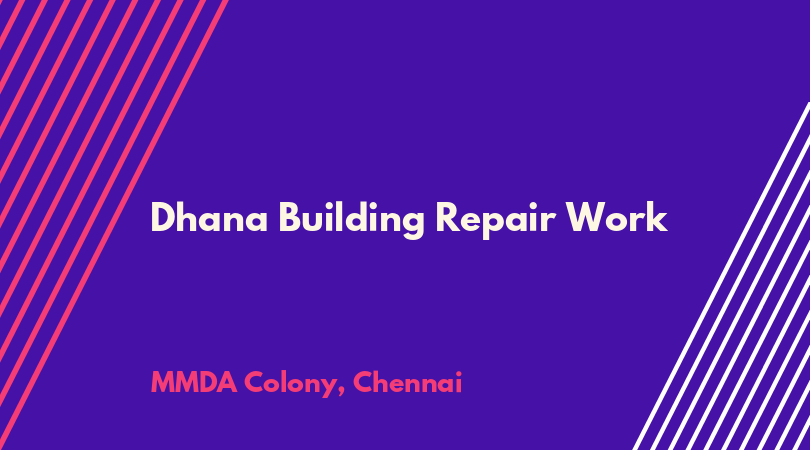 Dhana Building Repair Work

MMDA Colony, Chennai